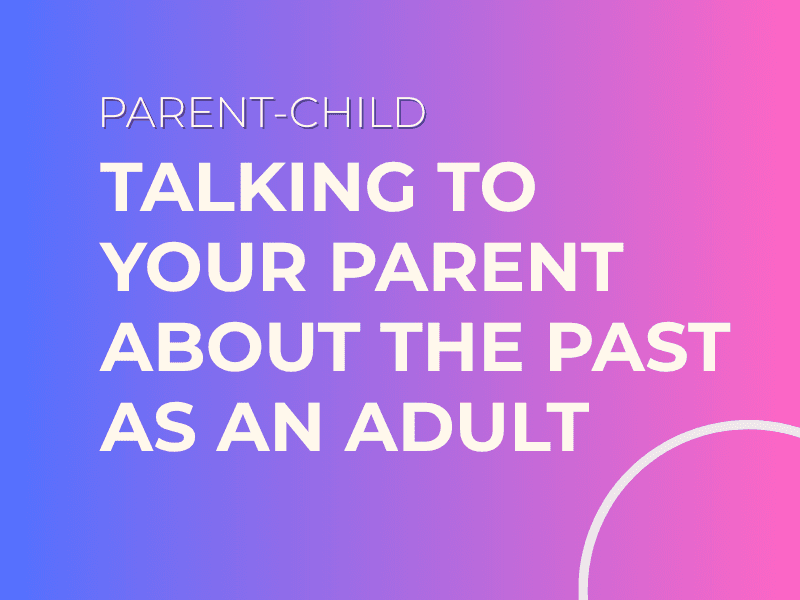 PARENT-CHILD

TALKING TO YOUR PARENT ABOUT THE PAST AS AN ADULT